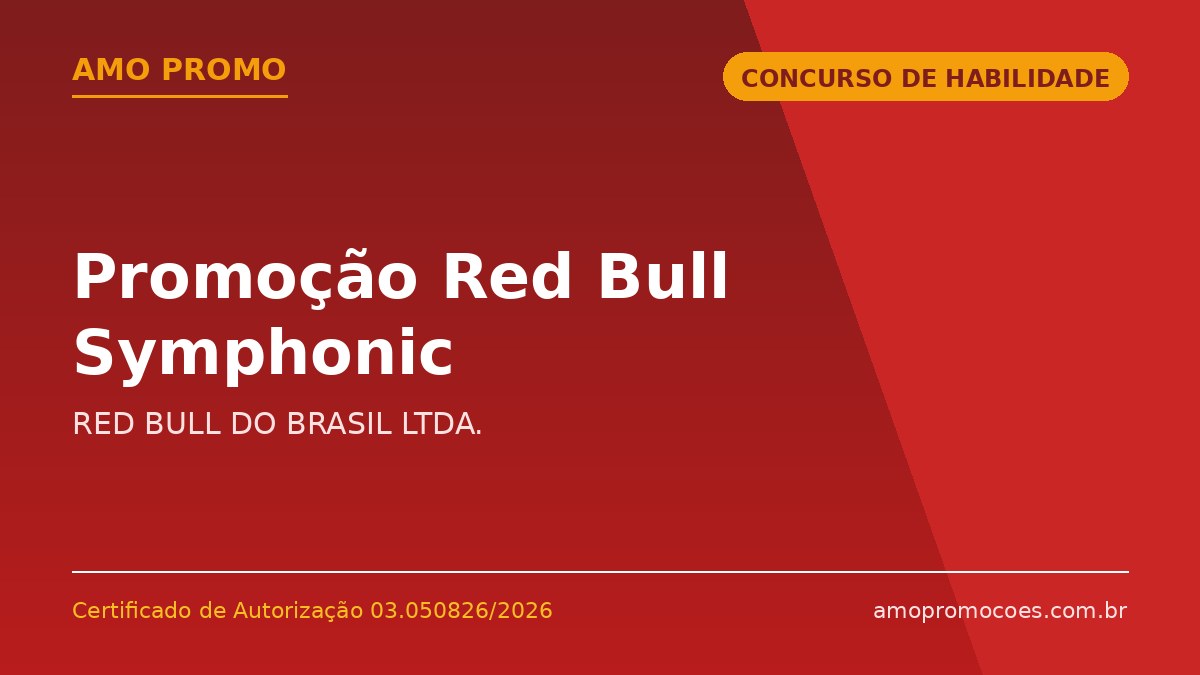 AMO PROMO

CONCURSO DE HABILIDADE

Promoção Red Bull Symphonic

RED BULL DO BRASIL LTDA.

Certificado de Autorização 03.050826/2026

amopromocoes.com.br